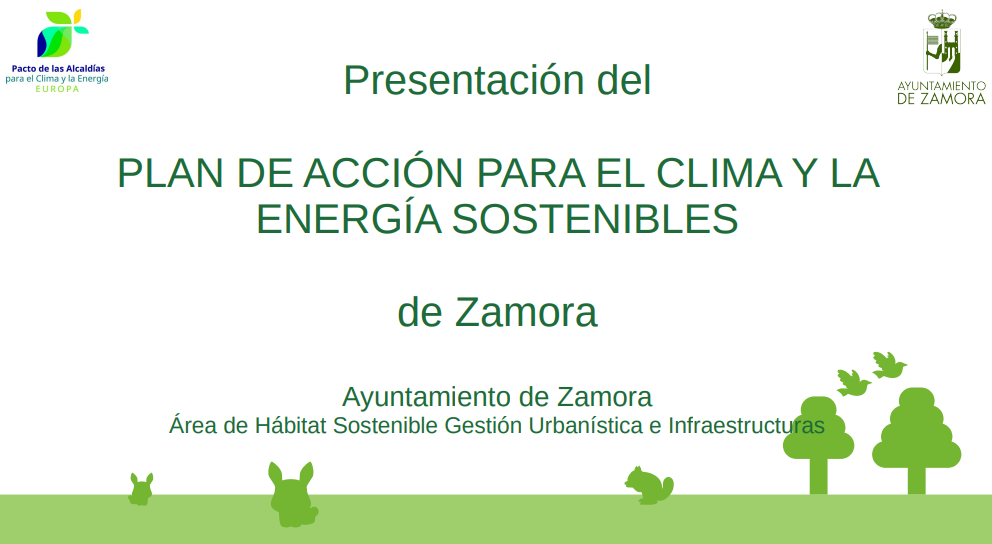 Pacto de las Alcaldías
para el Clima y la Energía
EUROPA

AYUNTAMIENTO
DE ZAMORA

Presentación del

PLAN DE ACCIÓN PARA EL CLIMA Y LA ENERGÍA SOSTENIBLES

de Zamora

Ayuntamiento de Zamora
Área de Hábitat Sostenible Gestión Urbanística e Infraestructuras